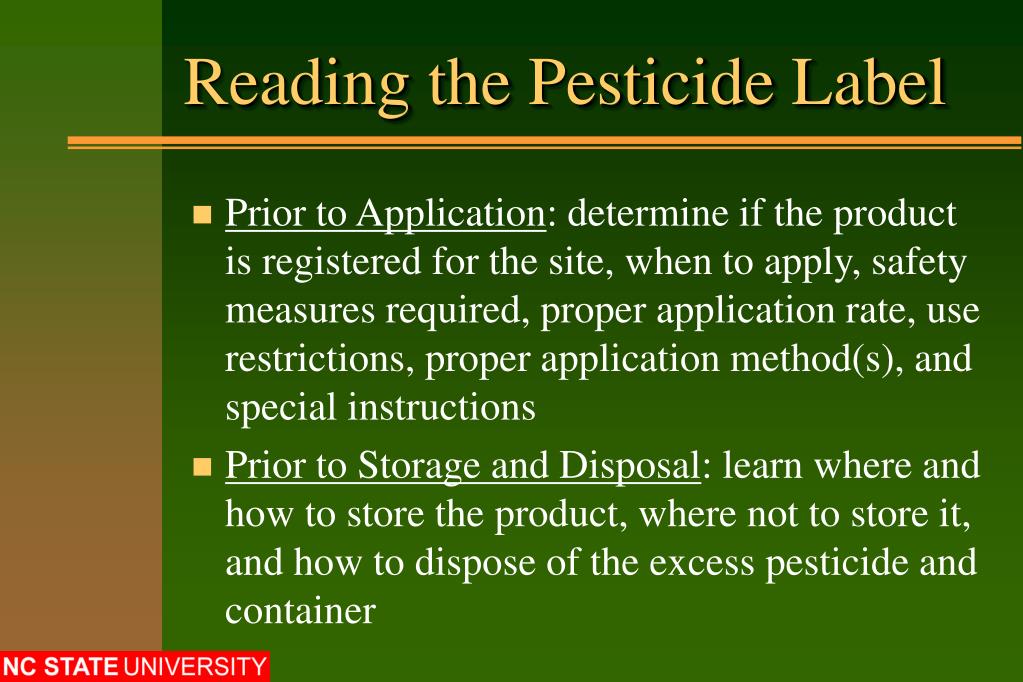 Reading the Pesticide Label

Prior to Application: determine if the product is registered for the site, when to apply, safety measures required, proper application rate, use restrictions, proper application method(s), and special instructions

Prior to Storage and Disposal: learn where and how to store the product, where not to store it, and how to dispose of the excess pesticide and container

NC STATE UNIVERSITY